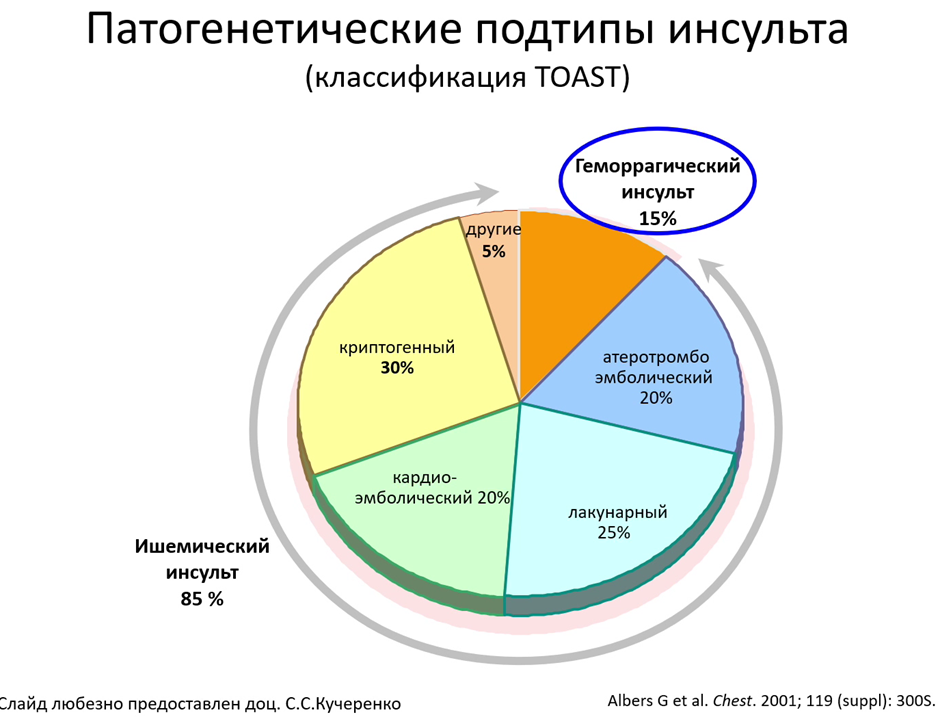 Патогенетические подтипы инсульта
(классификация TOAST)

Геморрагический инсульт
15%

другие
5%

криптогенный
30%

атеротромбо эмболический
20%

кардио-эмболический 20%

лакунарный
25%

Ишемический инсульт
85 %

Слайд любезно предоставлен доц. С.С.Кучеренко

Albers G et al. Chest. 2001; 119 (suppl): 300S.